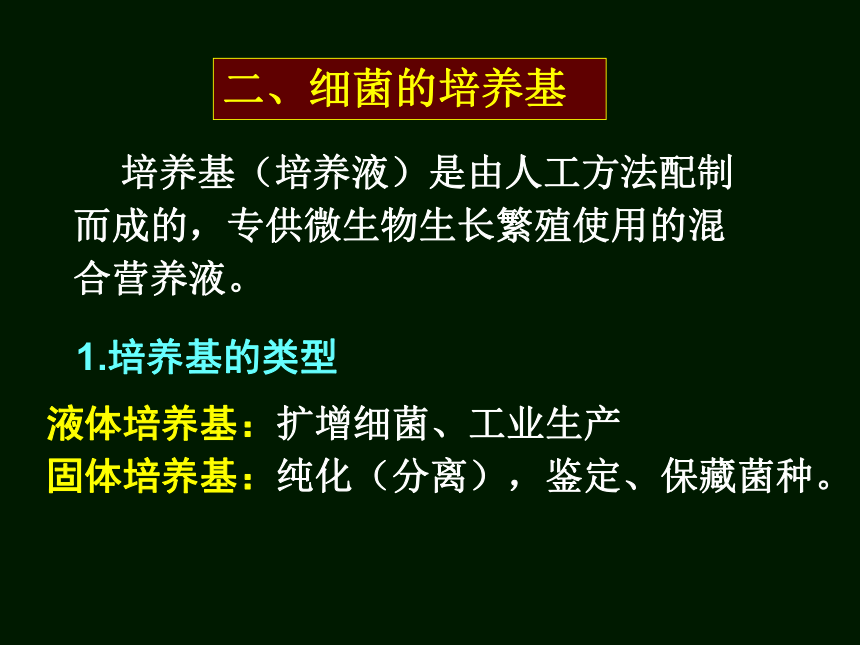 二、细菌的培养基

培养基（培养液）是由人工方法配制而成的，专供微生物生长繁殖使用的混合营养液。

1.培养基的类型

液体培养基：扩增细菌、工业生产
固体培养基：纯化（分离），鉴定、保藏菌种。